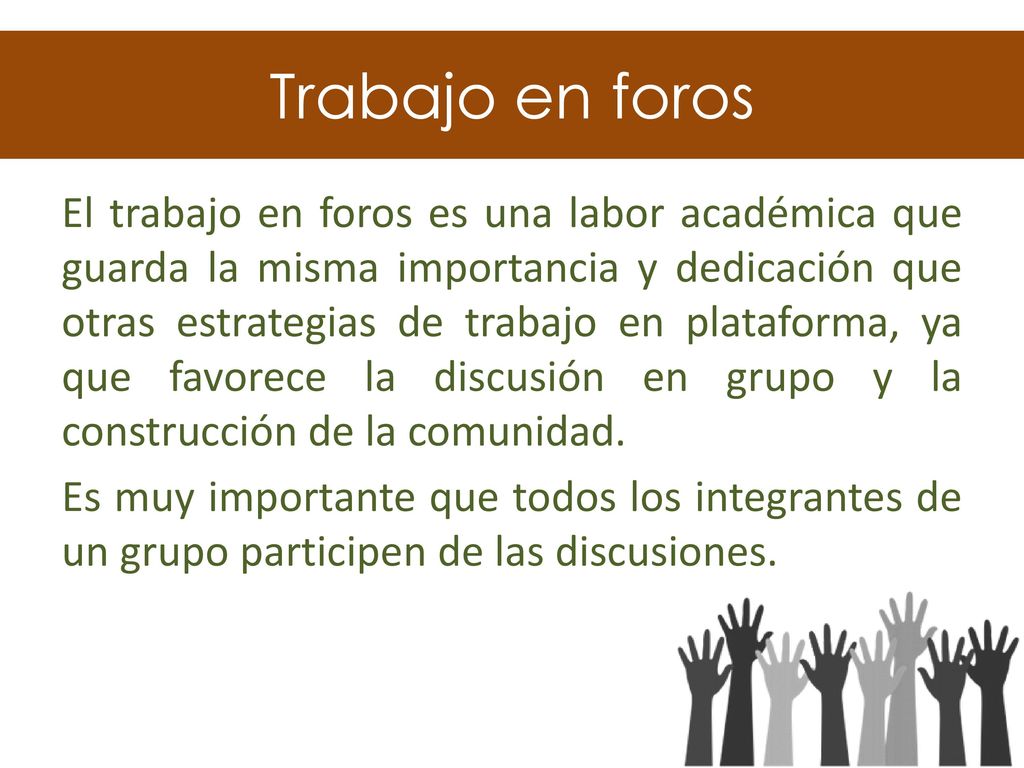 Trabajo en foros

El trabajo en foros es una labor académica que guarda la misma importancia y dedicación que otras estrategias de trabajo en plataforma, ya que favorece la discusión en grupo y la construcción de la comunidad.

Es muy importante que todos los integrantes de un grupo participen de las discusiones.